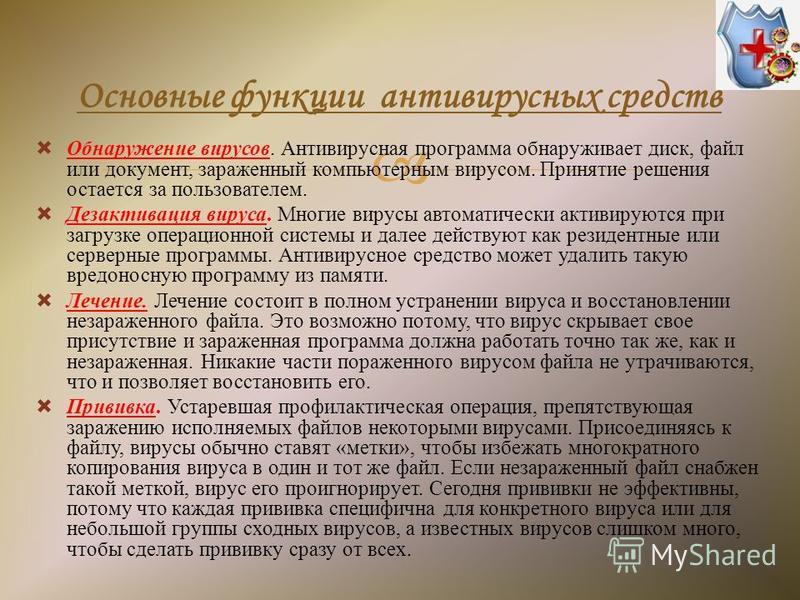 Основные функции антивирусных средств

Обнаружение вирусов. Антивирусная программа обнаруживает диск, файл или документ, зараженный компьютерным вирусом. Принятие решения остается за пользователем.

Дезактивация вируса. Многие вирусы автоматически активируются при загрузке операционной системы и далее действуют как резидентные или серверные программы. Антивирусное средство может удалить такую вредоносную программу из памяти.

Лечение. Лечение состоит в полном устранении вируса и восстановлении незараженного файла. Это возможно потому, что вирус скрывает свое присутствие и зараженная программа должна работать точно так же, как и незараженная. Никакие части пораженного вирусом файла не утрачиваются, что и позволяет восстановить его.

Прививка. Устаревшая профилактическая операция, препятствующая заражению исполняемых файлов некоторыми вирусами. Присоединяясь к файлу, вирусы обычно ставят «метки», чтобы избежать многократного копирования вируса в один и тот же файл. Если незараженный файл снабжен такой меткой, вирус его проигнорирует. Сегодня прививки не эффективны, потому что каждая прививка специфична для конкретного вируса или для небольшой группы сходных вирусов, а известных вирусов слишком много, чтобы сделать прививку сразу от всех.

MyShared